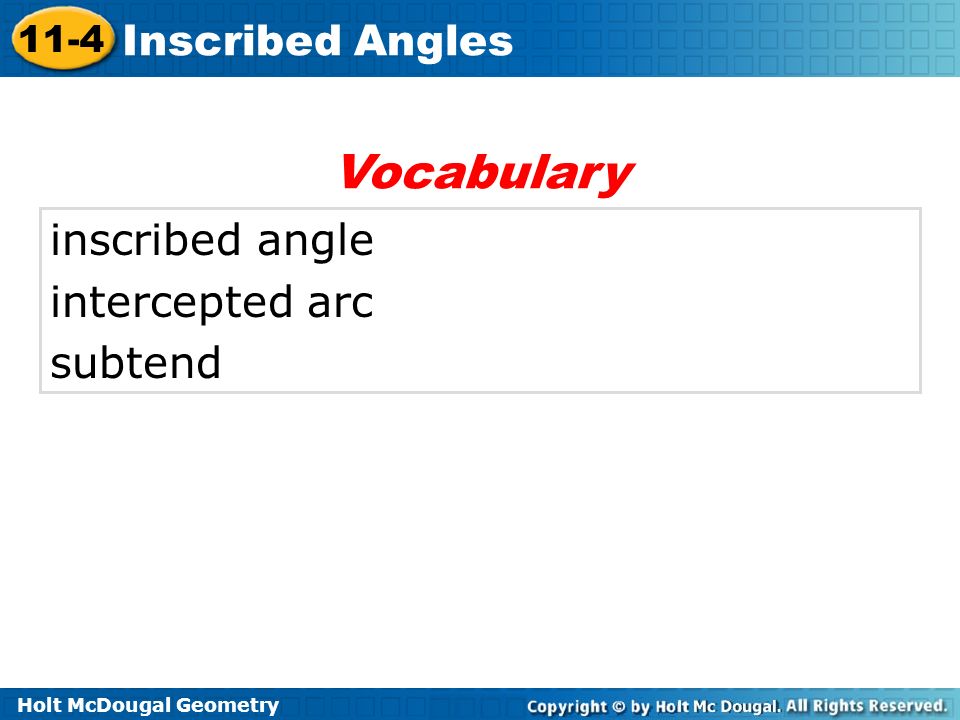 11-4 Inscribed Angles

Vocabulary

inscribed angle
intercepted arc
subtend

Holt McDougal Geometry

Copyright © by Holt Mc Dougal. All Rights Reserved.